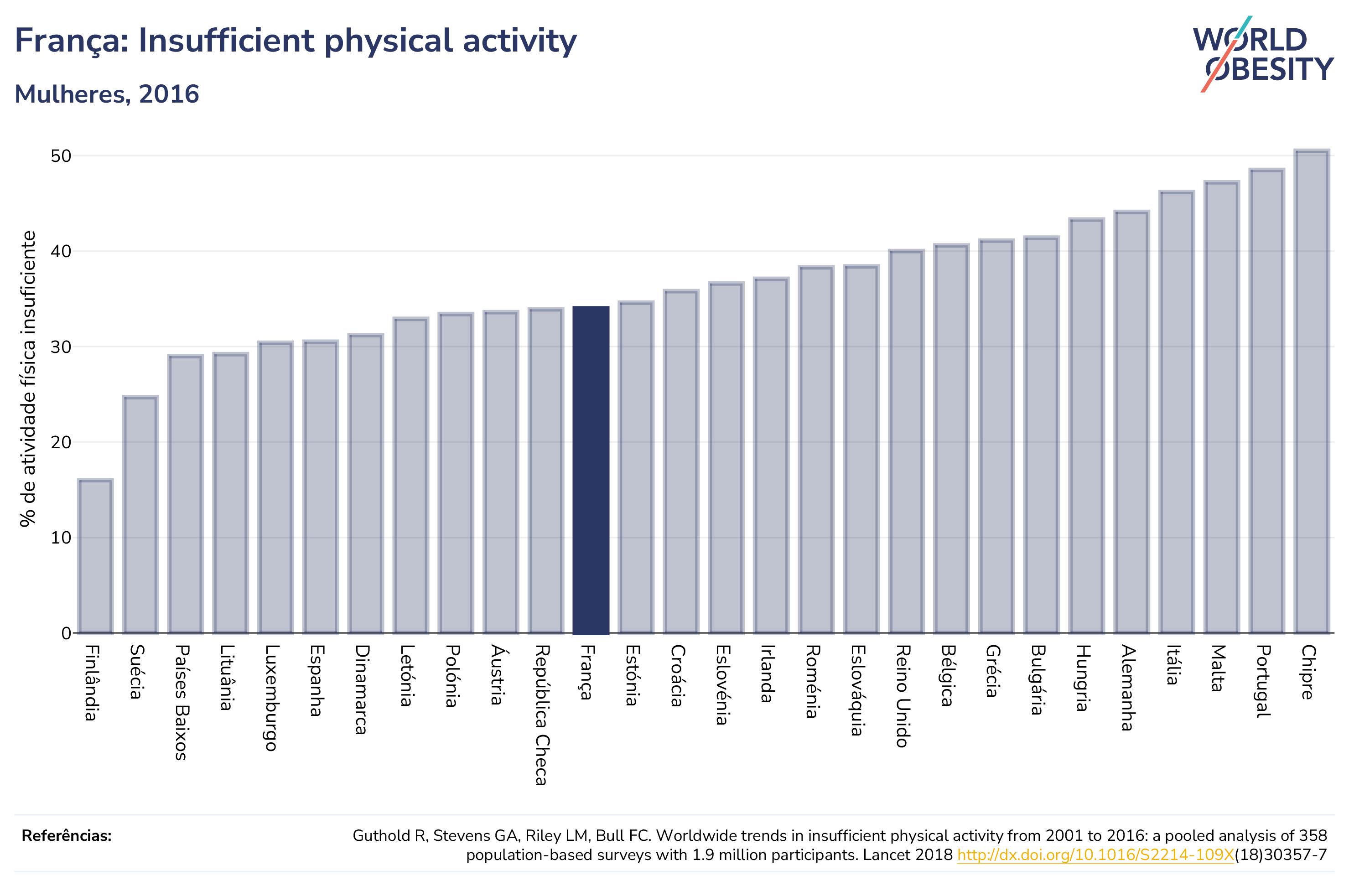 França: Insufficient physical activity

Mulheres, 2016

WORLD OBESITY

% de atividade física insuficiente

50
40
30
20
10
0

Finlândia
Suécia
Países Baixos
Lituânia
Luxemburgo
Espanha
Dinamarca
Letónia
Polónia
Áustria
República Checa
França
Estónia
Croácia
Eslovénia
Irlanda
Roménia
Eslováquia
Reino Unido
Bélgica
Grécia
Bulgária
Hungria
Alemanha
Itália
Malta
Portugal
Chipre

Referências:

Guthold R, Stevens GA, Riley LM, Bull FC. Worldwide trends in insufficient physical activity from 2001 to 2016: a pooled analysis of 358 population-based surveys with 1.9 million participants. Lancet 2018 http://dx.doi.org/10.1016/S2214-109X(18)30357-7